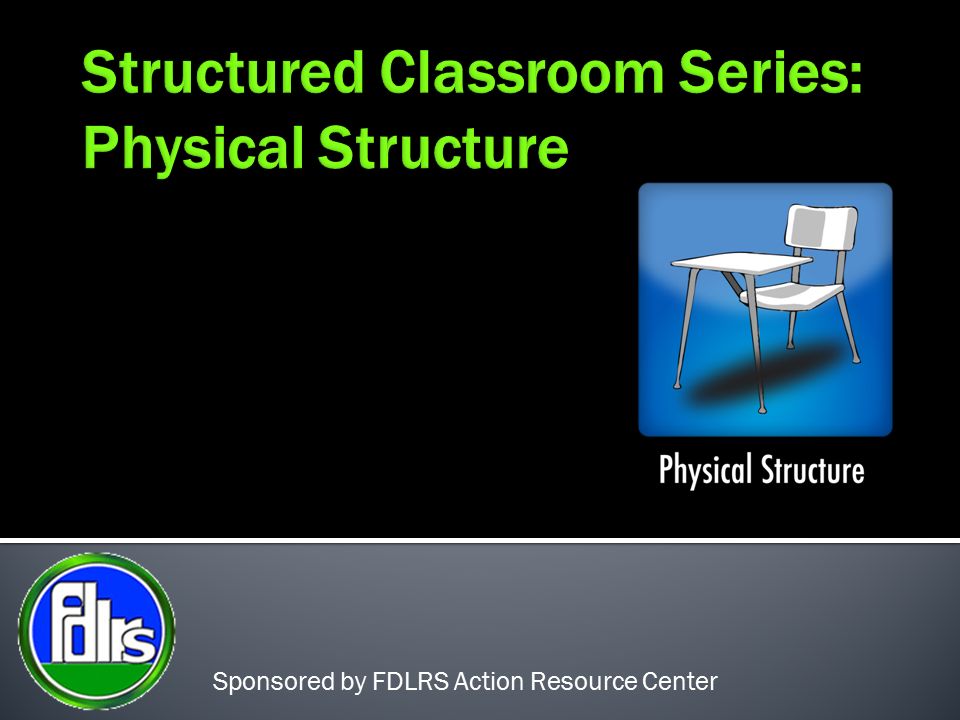 Structured Classroom Series: Physical Structure

Physical Structure

fdlrs

Sponsored by FDLRS Action Resource Center